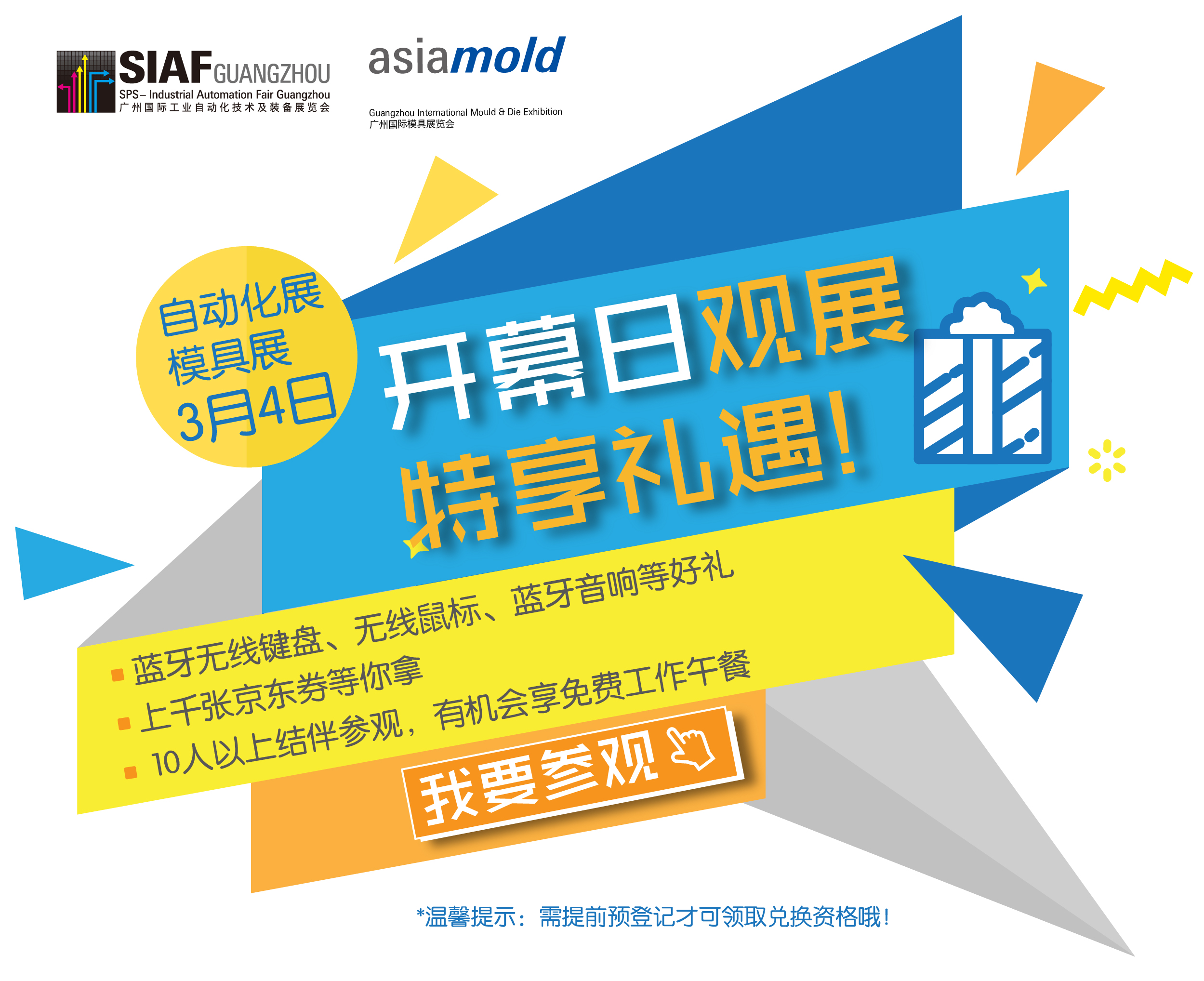 SIAF GUANGZHOU
SPS – Industrial Automation Fair Guangzhou
广州国际工业自动化技术及装备展览会

asiamold
Guangzhou International Mould & Die Exhibition
广州国际模具展览会

自动化展
模具展
3月4日

开幕日观展
特享礼遇！

蓝牙无线键盘、无线鼠标、蓝牙音响等好礼
上千张京东券等你拿
10人以上结伴参观，有机会享免费工作午餐

我要参观

*温馨提示：需提前预登记才可领取兑换资格哦！